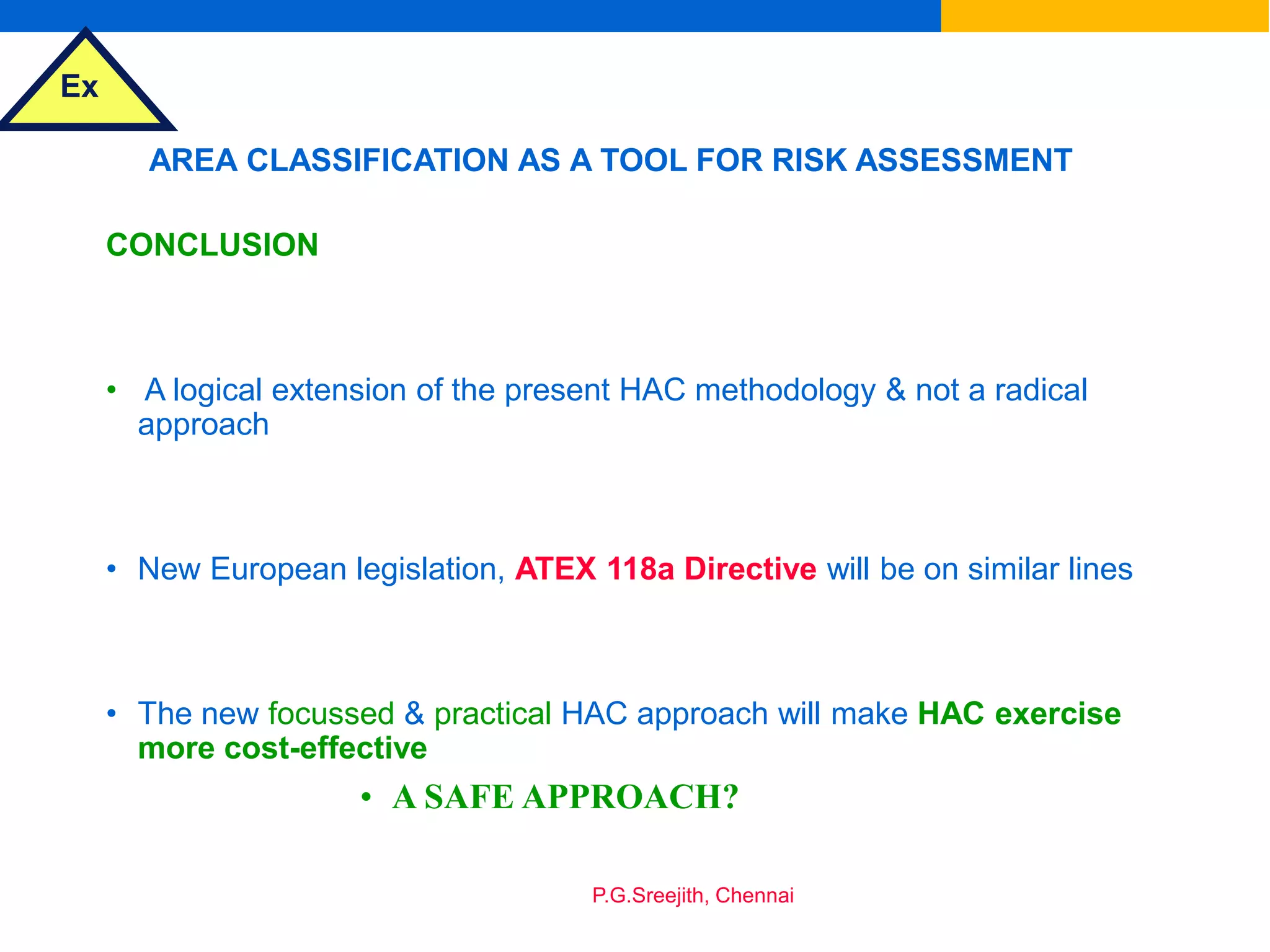 Ex

AREA CLASSIFICATION AS A TOOL FOR RISK ASSESSMENT

CONCLUSION

• A logical extension of the present HAC methodology & not a radical approach

• New European legislation, ATEX 118a Directive will be on similar lines

• The new focussed & practical HAC approach will make HAC exercise more cost-effective

• A SAFE APPROACH?

P.G.Sreejith, Chennai